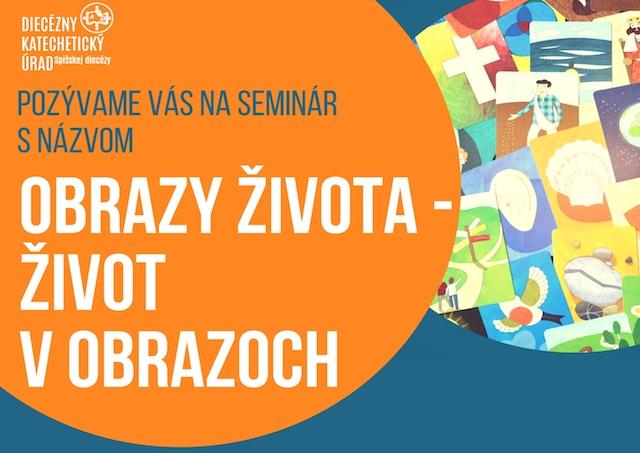 DIECÉZNY KATECHETICKÝ ÚRAD Spišskej diecézy

POZÝVAME VÁS NA SEMINÁR S NÁZVOM

OBRAZY ŽIVOTA - ŽIVOT V OBRAZOCH